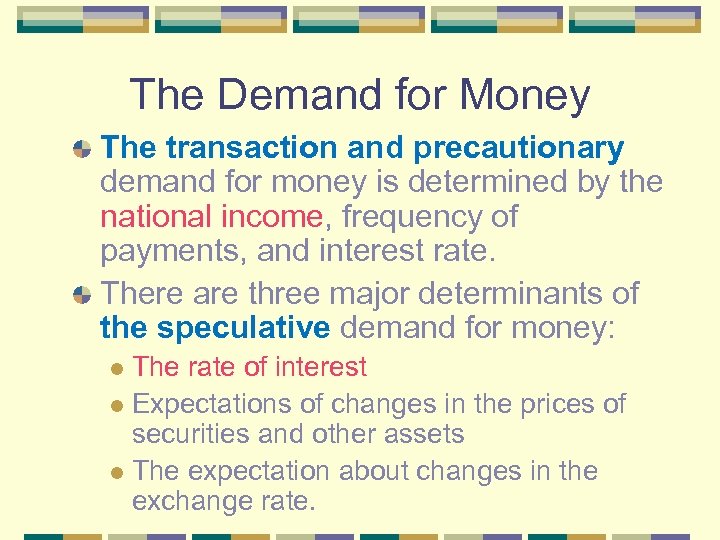 The Demand for Money

The transaction and precautionary demand for money is determined by the national income, frequency of payments, and interest rate.

There are three major determinants of the speculative demand for money:

The rate of interest

Expectations of changes in the prices of securities and other assets

The expectation about changes in the exchange rate.